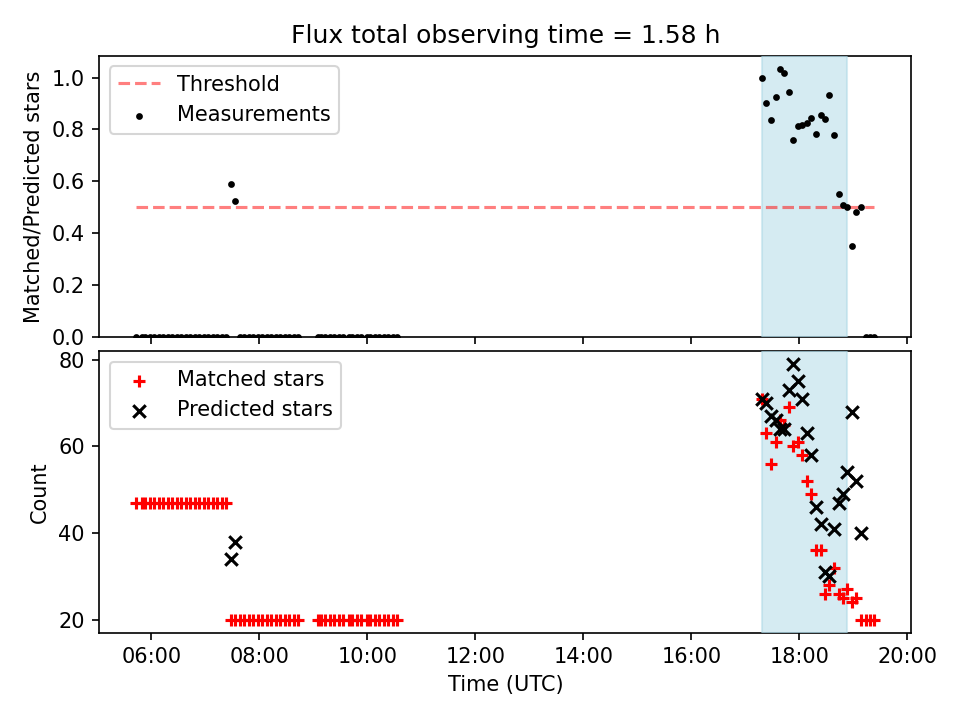 Flux total observing time = 1.58 h

Threshold
Measurements

Matched/Predicted stars

1.0
0.8
0.6
0.4
0.2
0.0

Matched stars
Predicted stars

Count

80
60
40
20

06:00
08:00
10:00
12:00
14:00
16:00
18:00
20:00

Time (UTC)